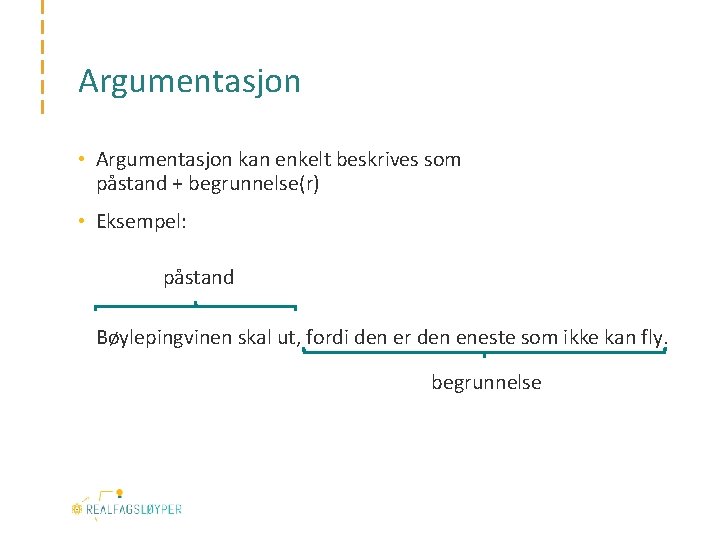 Argumentasjon

• Argumentasjon kan enkelt beskrives som påstand + begrunnelse(r)

• Eksempel:

påstand

Bøylepingvinen skal ut, fordi den er den eneste som ikke kan fly.

begrunnelse

REALFAGSLØYPER